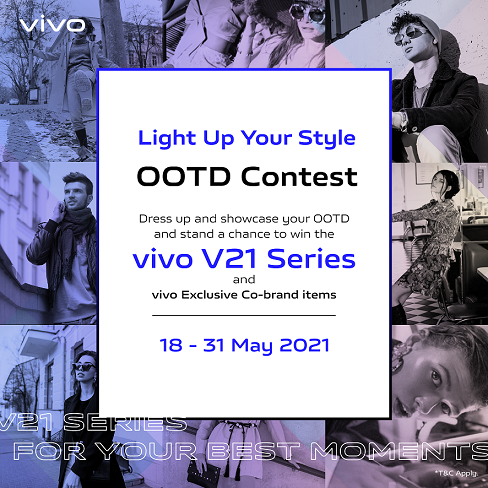 vivo

Light Up Your Style

OOTD Contest

Dress up and showcase your OOTD and stand a chance to win the

vivo V21 Series

and

vivo Exclusive Co-brand items

18 - 31 May 2021

V21 SERIES

FOR YOUR BEST MOMENTS

*T&C Apply.